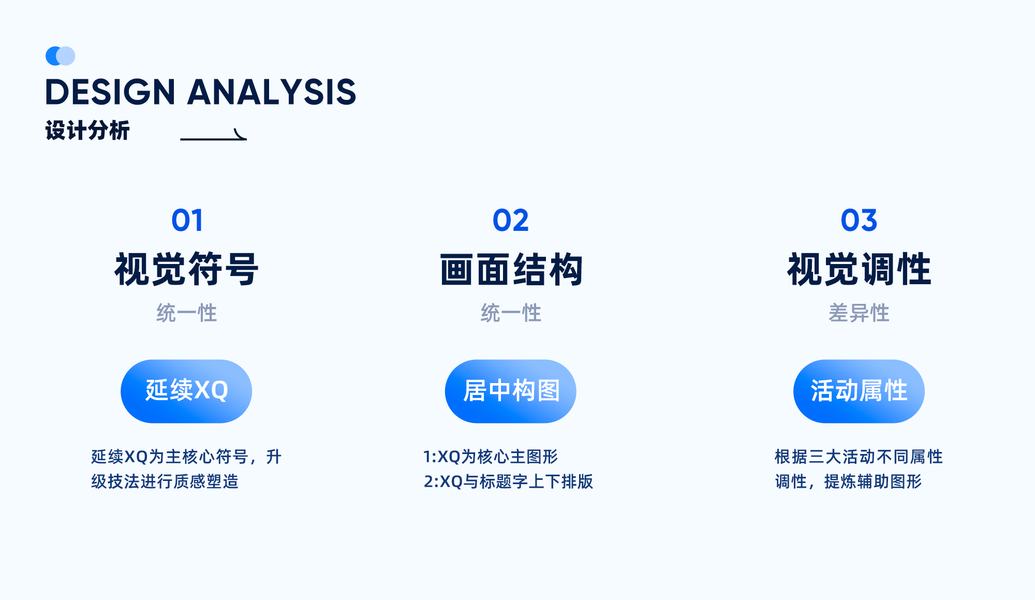 DESIGN ANALYSIS
设计分析

01
视觉符号
统一性
延续XQ
延续XQ为主核心符号，升级技法进行质感塑造

02
画面结构
统一性
居中构图
1:XQ为核心主图形
2:XQ与标题字上下排版

03
视觉调性
差异性
活动属性
根据三大活动不同属性调性，提炼辅助图形